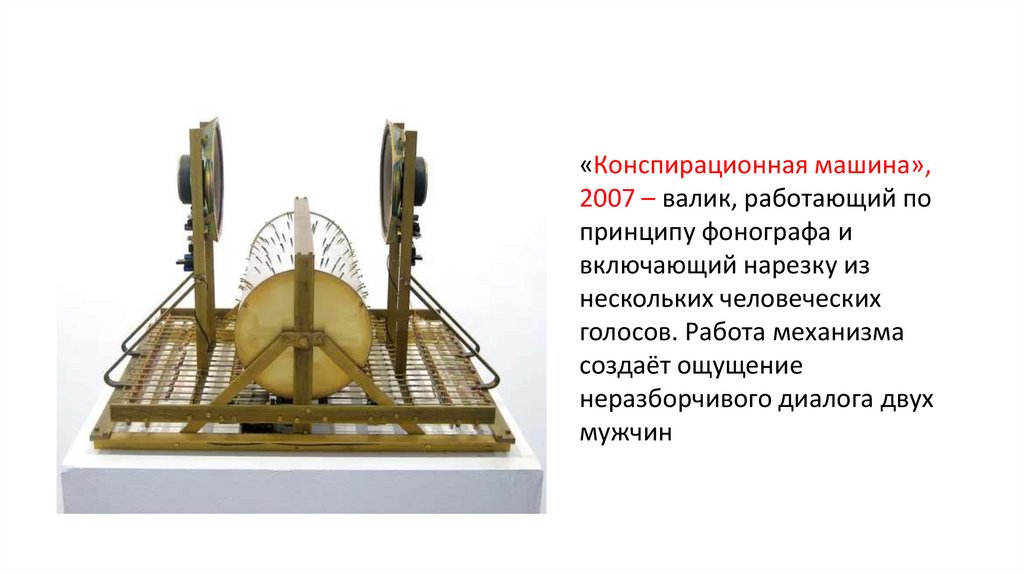 «Конспирационная машина», 2007 – валик, работающий по принципу фонографа и включающий нарезку из нескольких человеческих голосов. Работа механизма создаёт ощущение неразборчивого диалога двух мужчин